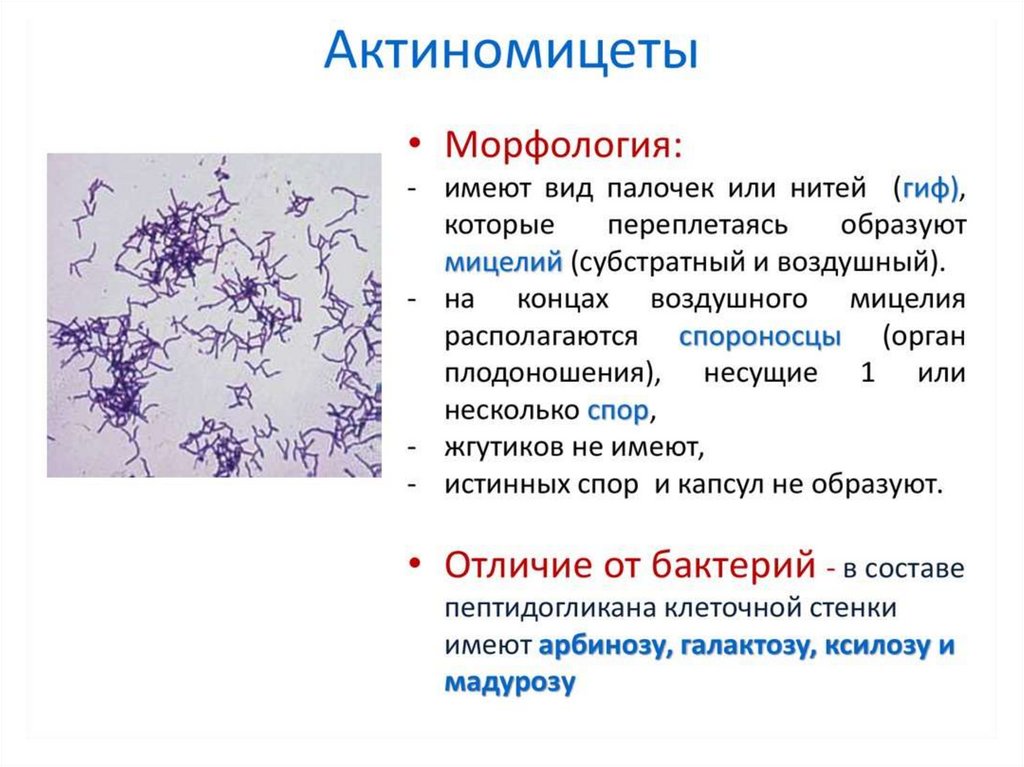 Актиномицеты

• Морфология:
- имеют вид палочек или нитей (гиф), которые переплетаясь образуют мицелий (субстратный и воздушный).
- на концах воздушного мицелия располагаются спороносцы (орган плодоношения), несущие 1 или несколько спор,
- жгутиков не имеют,
- истинных спор и капсул не образуют.

• Отличие от бактерий - в составе пептидогликана клеточной стенки имеют арбинозу, галактозу, ксилозу и мадурозу